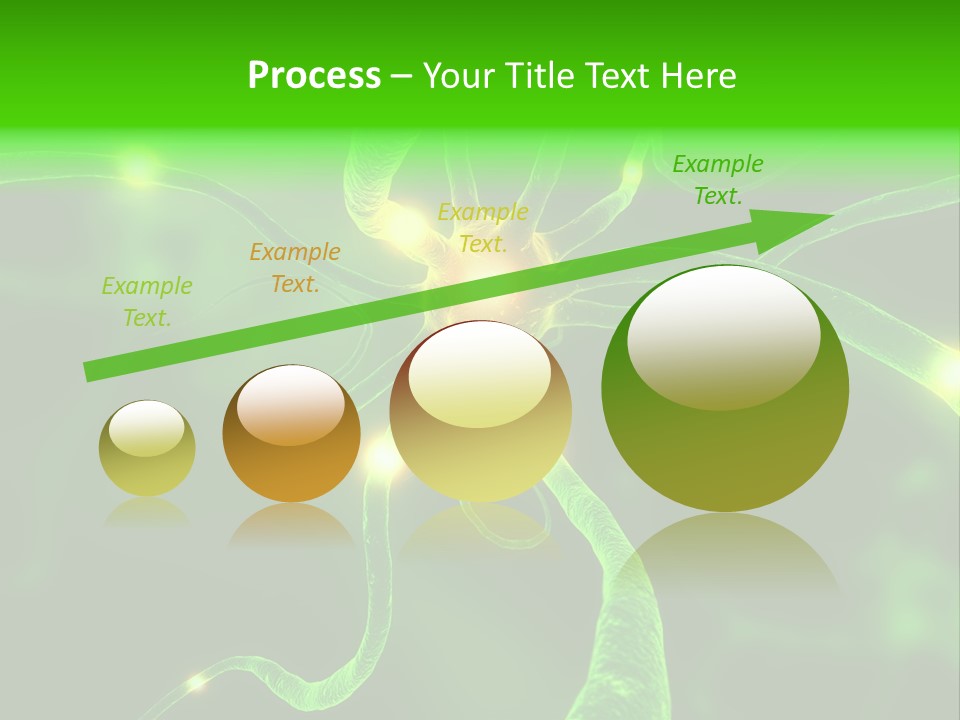 Process – Your Title Text Here

Example Text.

Example Text.

Example Text.

Example Text.